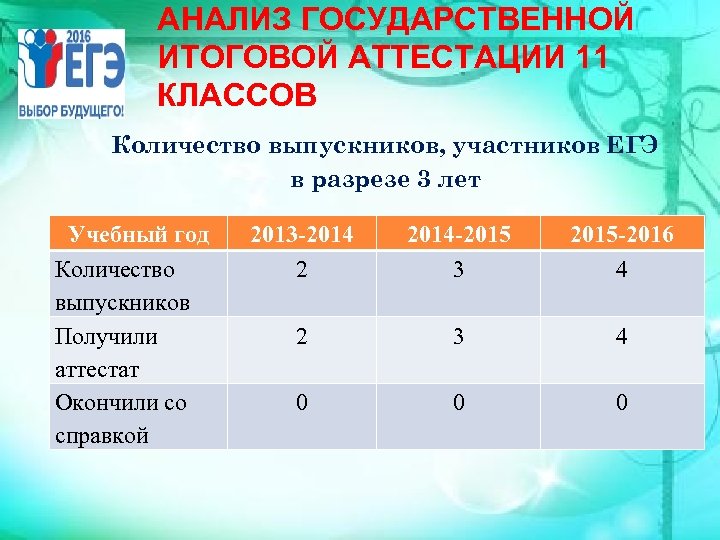 2016
ЕГЭ
ВЫБОР БУДУЩЕГО!

АНАЛИЗ ГОСУДАРСТВЕННОЙ ИТОГОВОЙ АТТЕСТАЦИИ 11 КЛАССОВ

Количество выпускников, участников ЕГЭ в разрезе 3 лет

| Учебный год | 2013-2014 | 2014-2015 | 2015-2016 |
|---|---|---|---|
| Количество выпускников | 2 | 3 | 4 |
| Получили аттестат | 2 | 3 | 4 |
| Окончили со справкой | 0 | 0 | 0 |